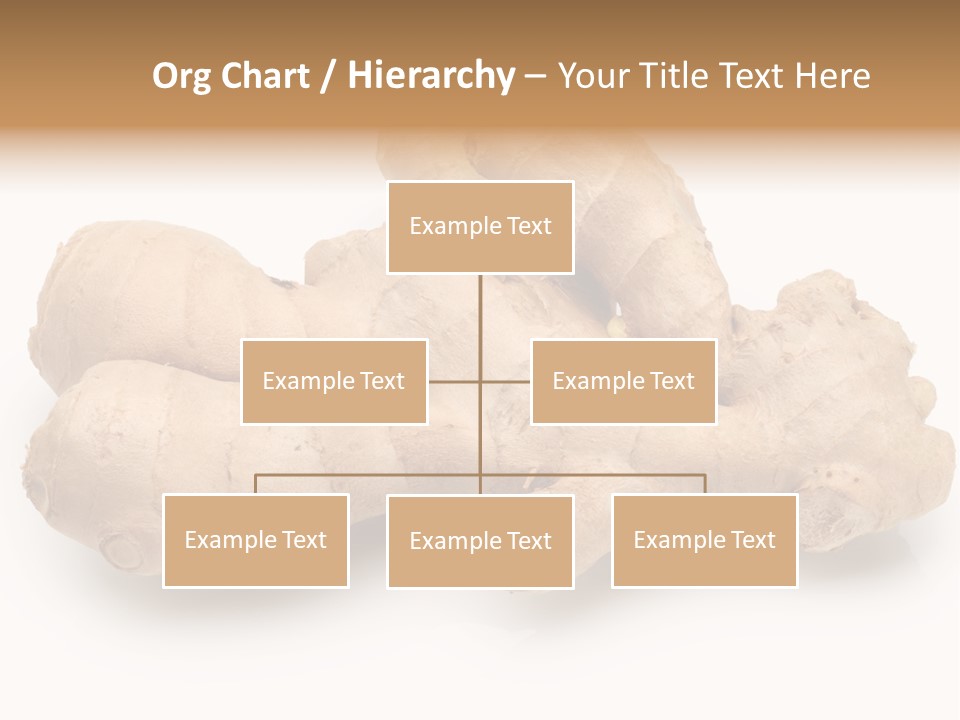 Org Chart / Hierarchy – Your Title Text Here

Example Text

Example Text

Example Text

Example Text

Example Text

Example Text